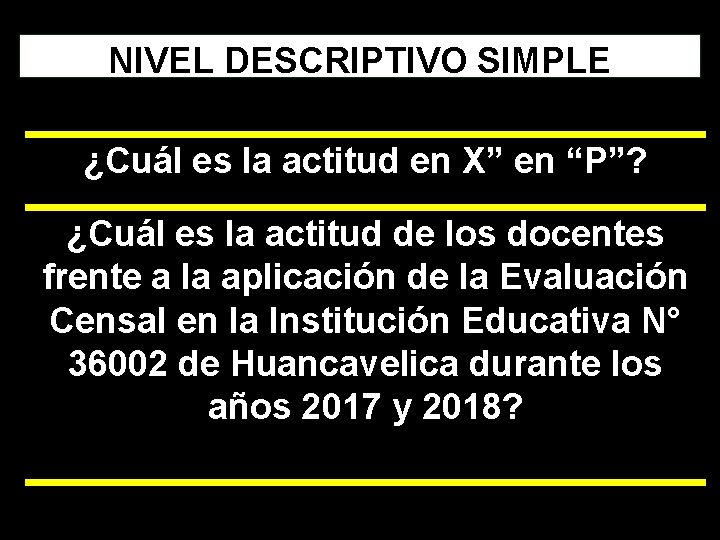 NIVEL DESCRIPTIVO SIMPLE

¿Cuál es la actitud en X” en “P”?

¿Cuál es la actitud de los docentes frente a la aplicación de la Evaluación Censal en la Institución Educativa N° 36002 de Huancavelica durante los años 2017 y 2018?